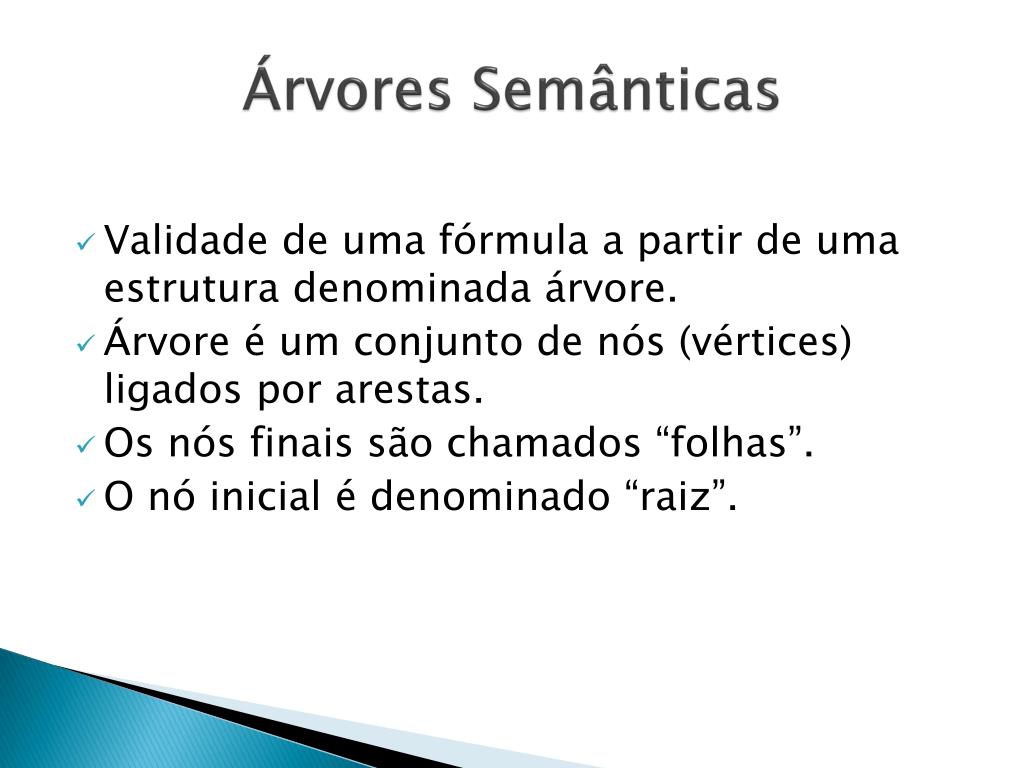 Árvores Semânticas

✓ Validade de uma fórmula a partir de uma estrutura denominada árvore.
✓ Árvore é um conjunto de nós (vértices) ligados por arestas.
✓ Os nós finais são chamados “folhas”.
✓ O nó inicial é denominado “raiz”.